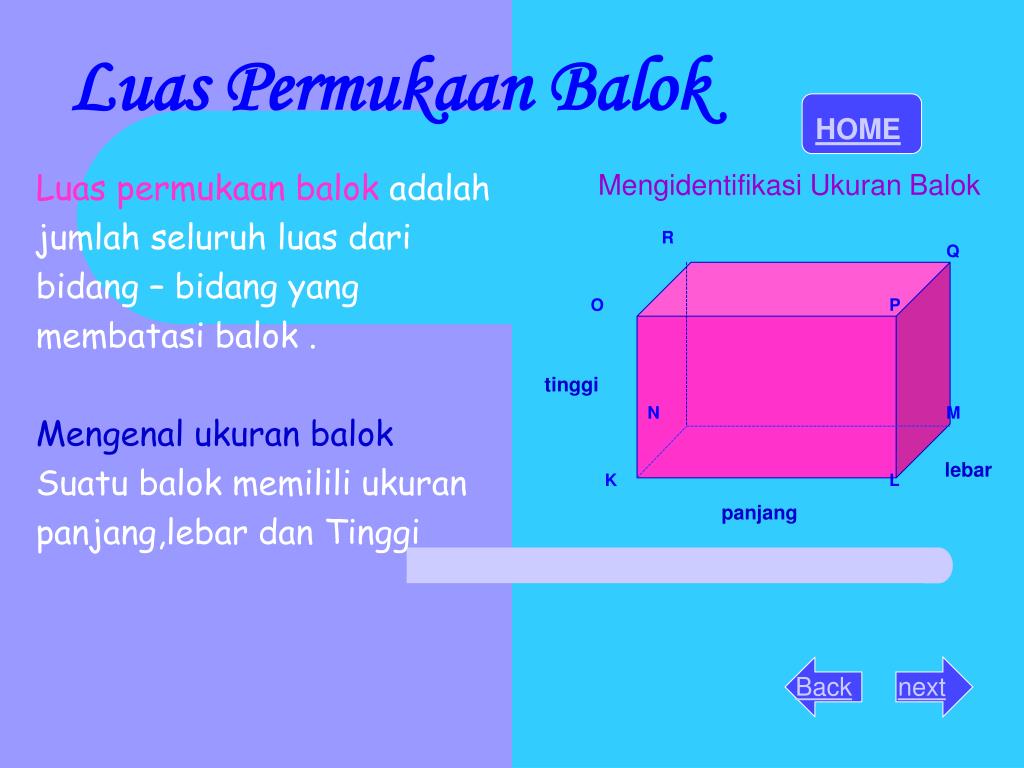 Luas Permukaan Balok

HOME

Luas permukaan balok adalah jumlah seluruh luas dari bidang – bidang yang membatasi balok .

Mengenal ukuran balok
Suatu balok memilili ukuran panjang,lebar dan Tinggi

Mengidentifikasi Ukuran Balok

R
Q
O
P
tinggi
N
M
K
L
lebar
panjang

Back
next